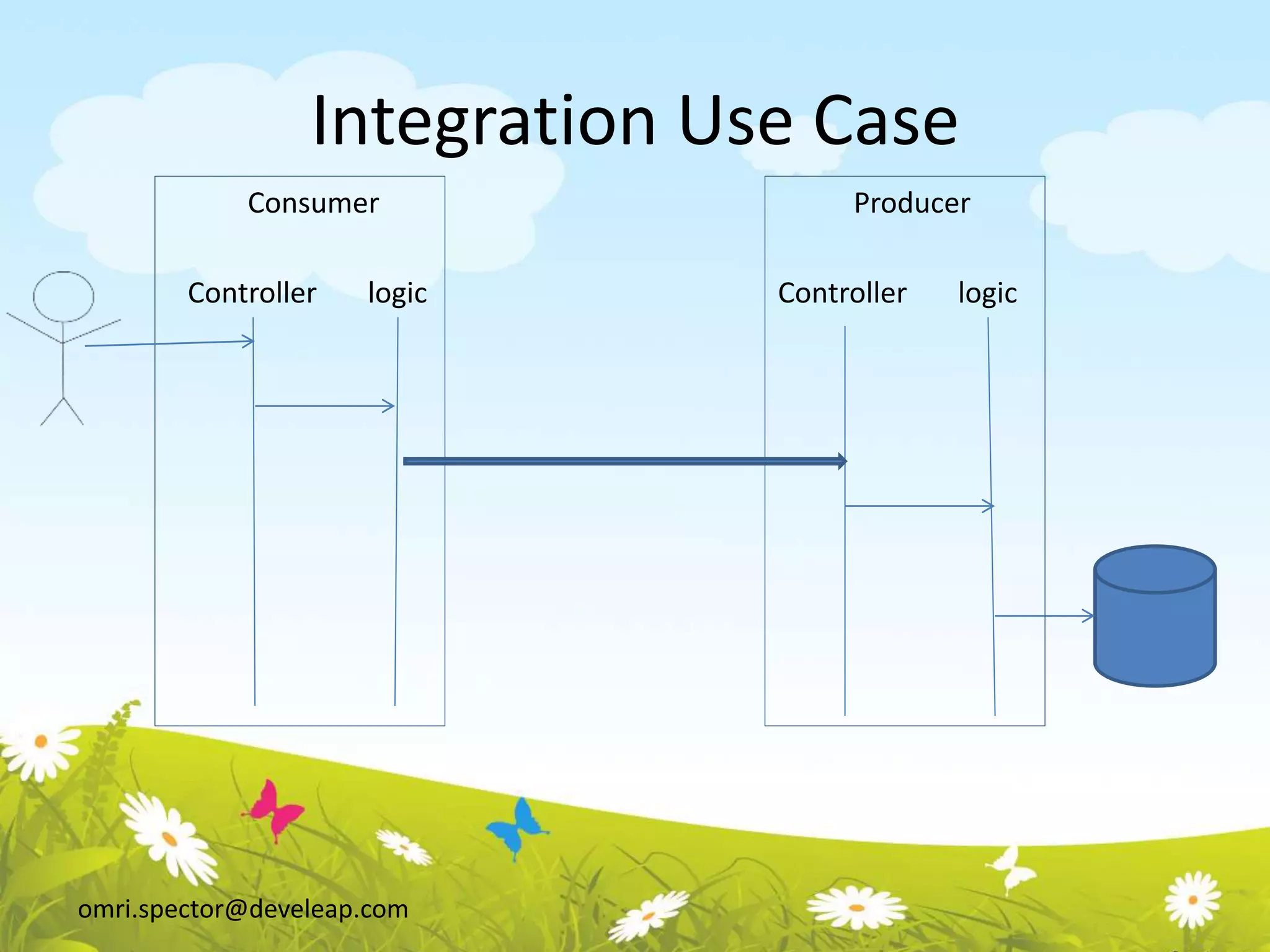 Integration Use Case

Consumer

Controller logic

Producer

Controller logic

omri.spector@develeap.com